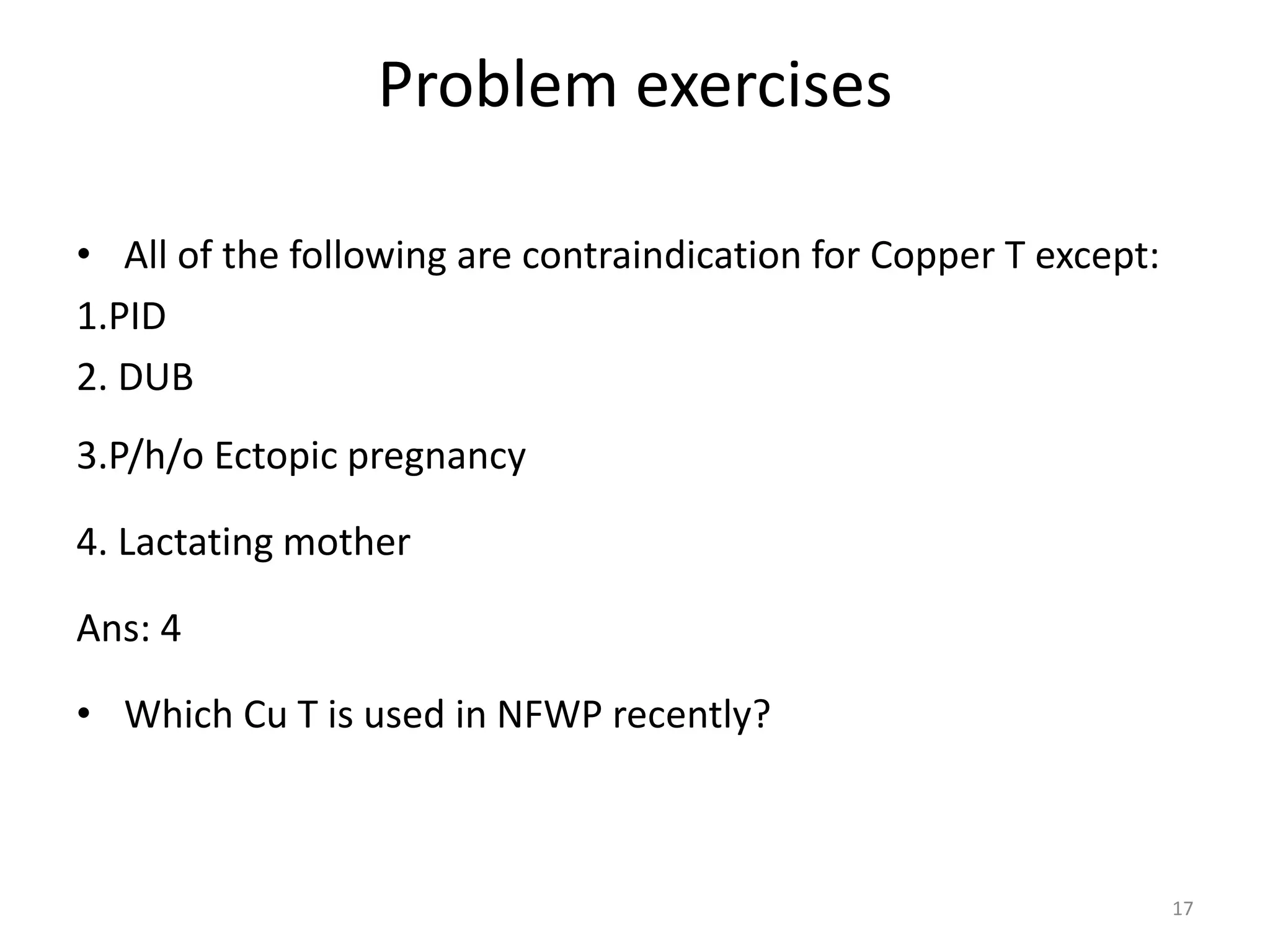 Problem exercises

• All of the following are contraindication for Copper T except:

1.PID

2. DUB

3.P/h/o Ectopic pregnancy

4. Lactating mother

Ans: 4

• Which Cu T is used in NFWP recently?

17